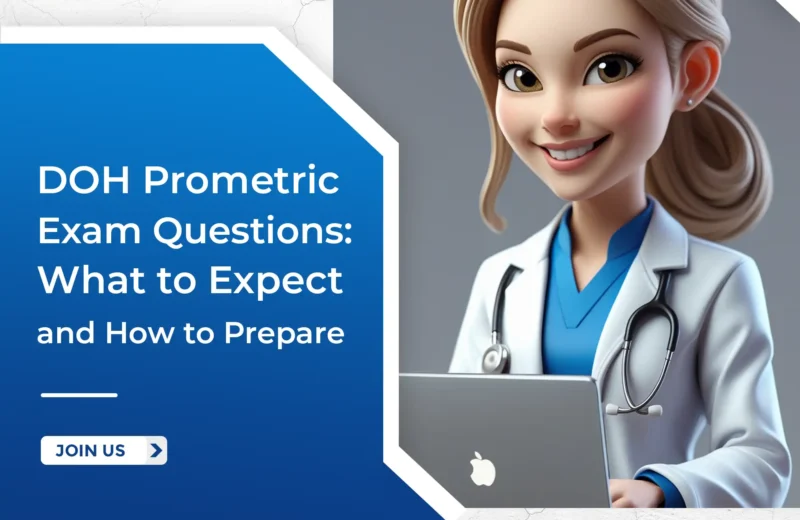 DOH Prometric Exam Questions: What to Expect and How to Prepare

JOIN US